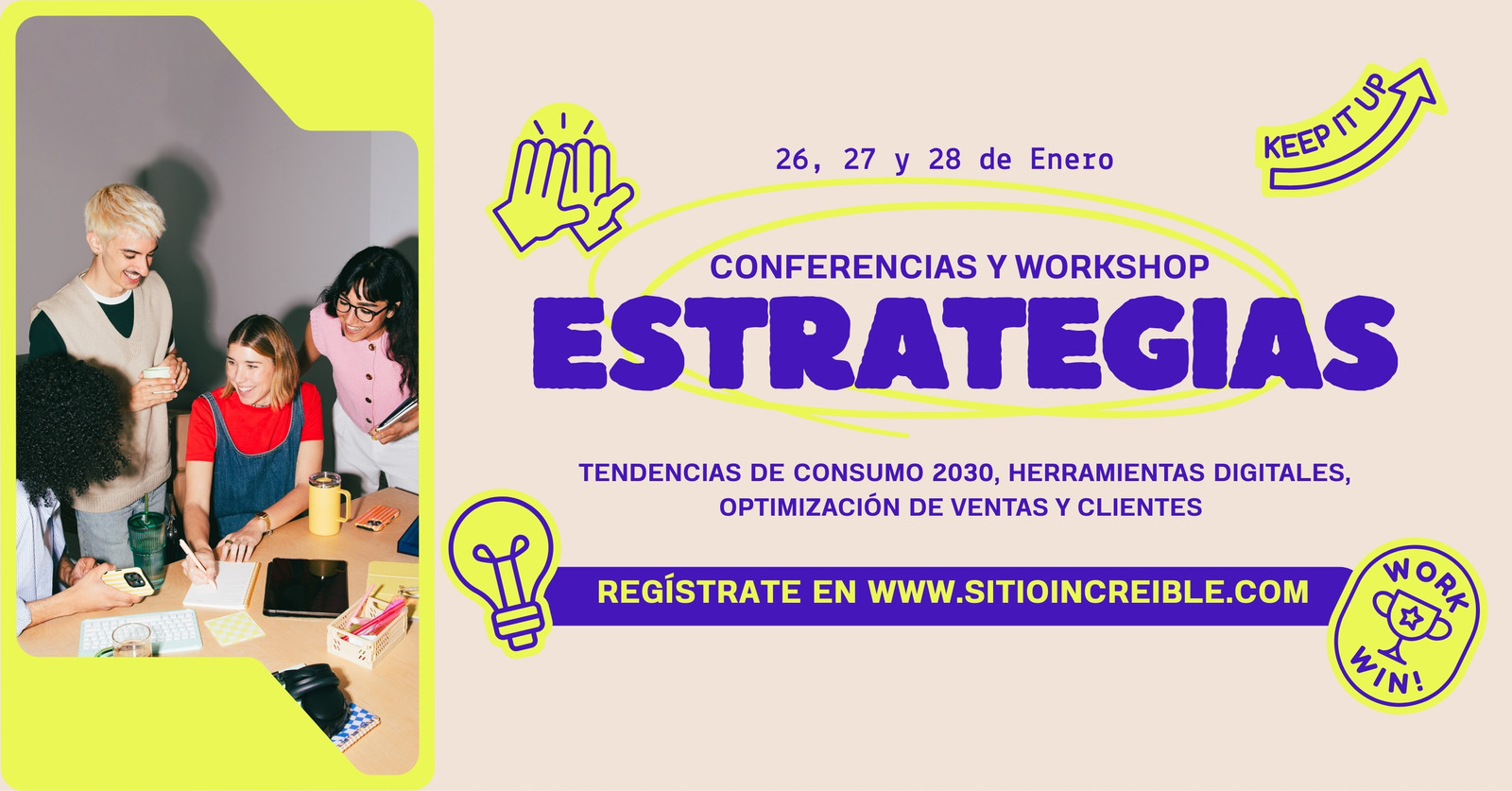 26, 27 y 28 de Enero

KEEP IT UP

CONFERENCIAS Y WORKSHOP

ESTRATEGIAS

TENDENCIAS DE CONSUMO 2030, HERRAMIENTAS DIGITALES, OPTIMIZACIÓN DE VENTAS Y CLIENTES

REGÍSTRATE EN WWW.SITIOINCREIBLE.COM

WORK WIN!